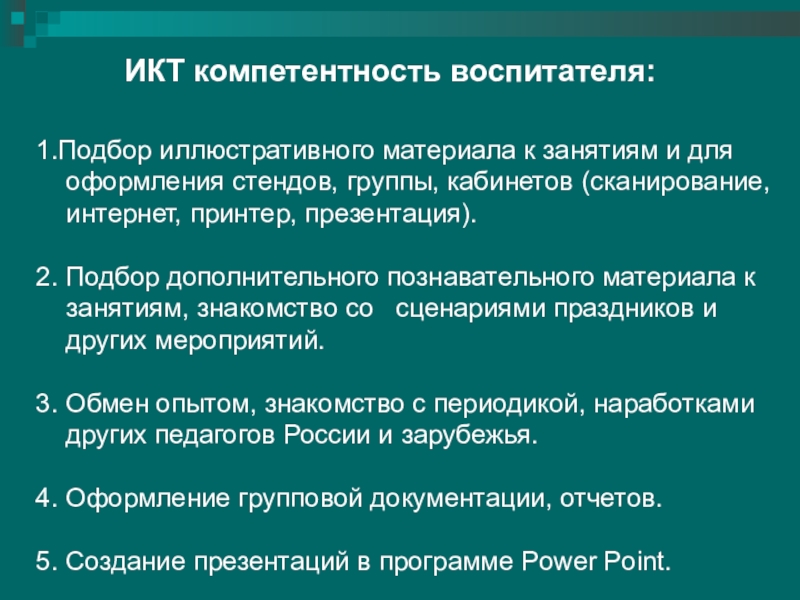 ИКТ компетентность воспитателя:

1.Подбор иллюстративного материала к занятиям и для оформления стендов, группы, кабинетов (сканирование, интернет, принтер, презентация).

2. Подбор дополнительного познавательного материала к занятиям, знакомство со сценариями праздников и других мероприятий.

3. Обмен опытом, знакомство с периодикой, наработками других педагогов России и зарубежья.

4. Оформление групповой документации, отчетов.

5. Создание презентаций в программе Power Point.